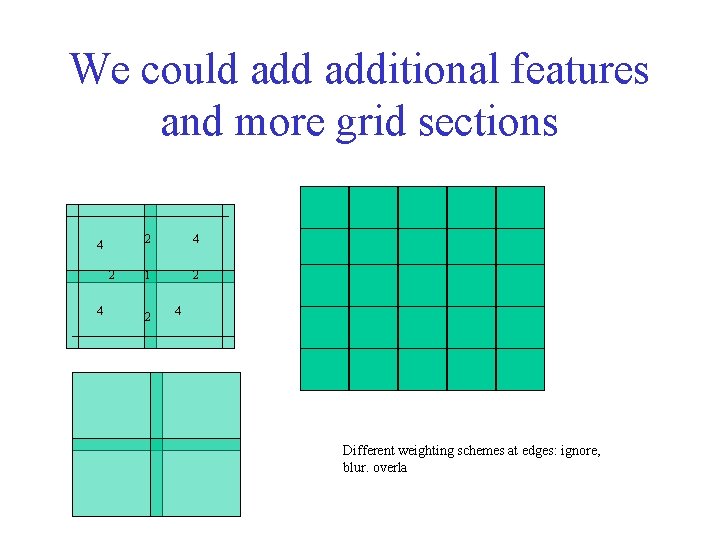 We could add additional features and more grid sections

4
2
4
2
1
2
4
2
4

Different weighting schemes at edges: ignore, blur. overla